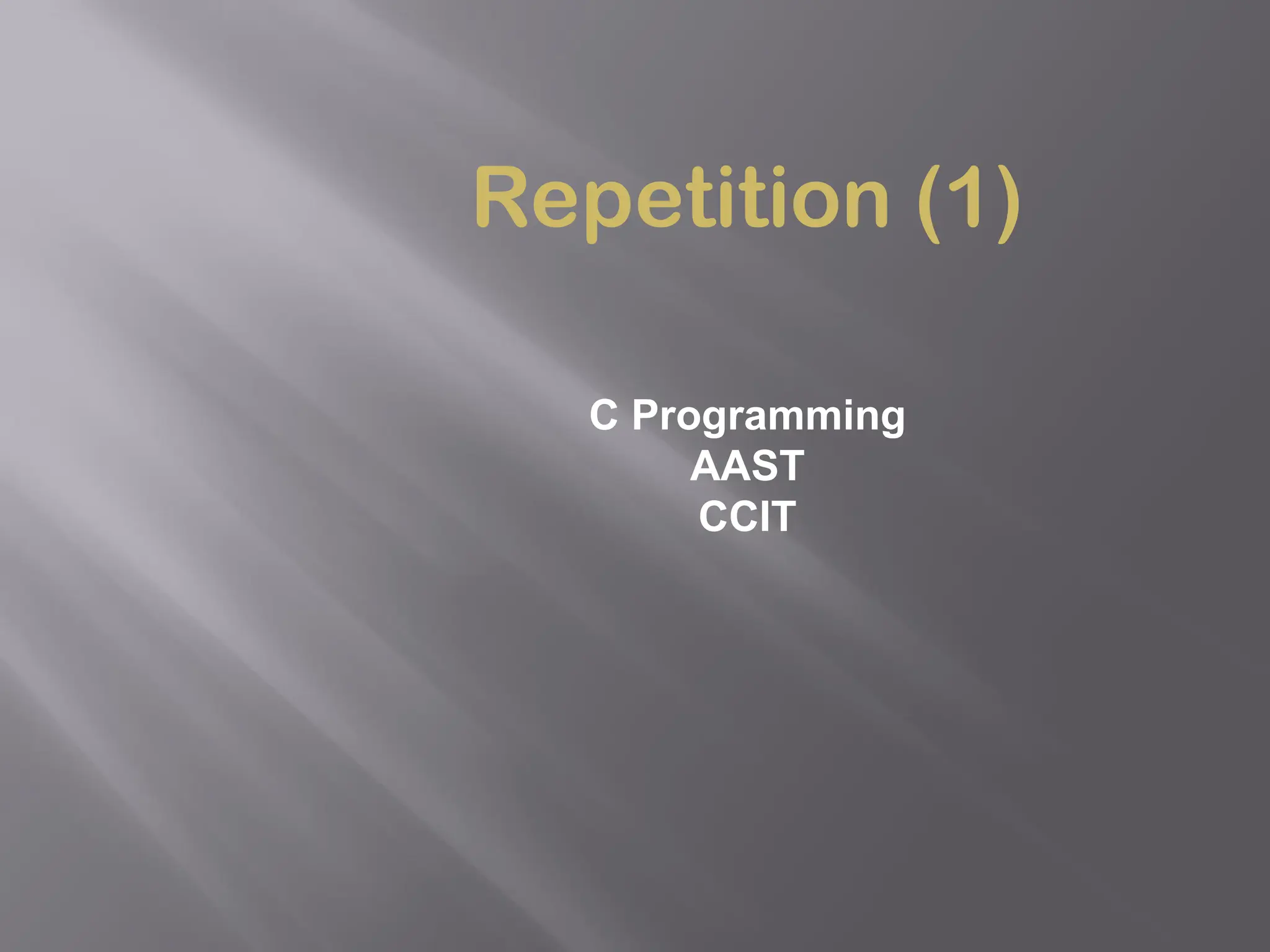 Repetition (1)

C Programming
AAST
CCIT